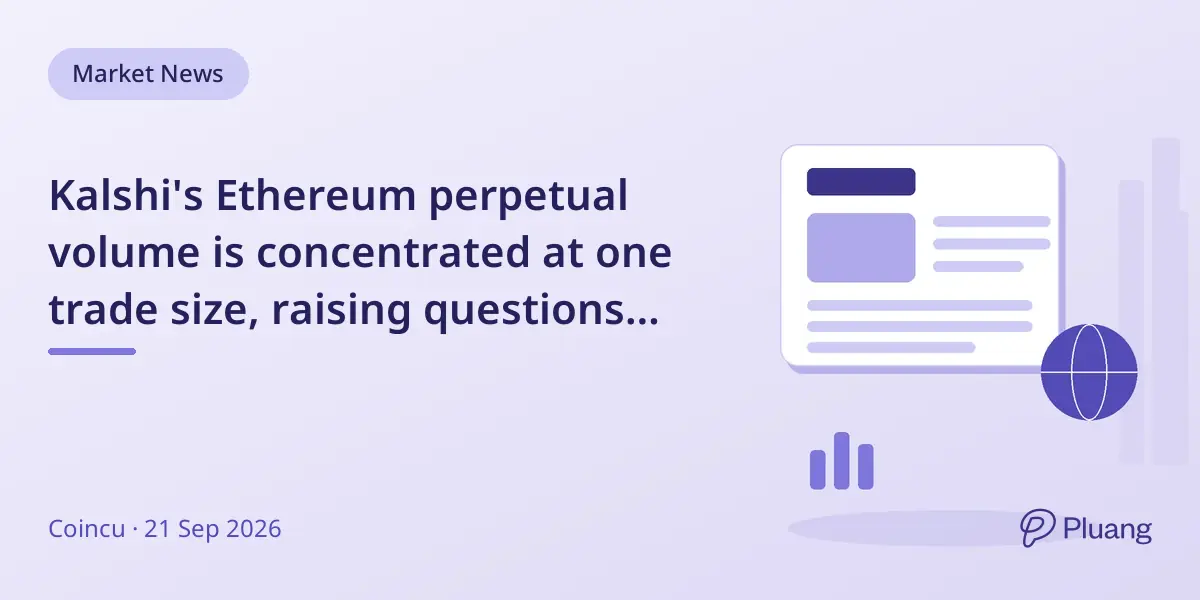 Market News

Kalshi's Ethereum perpetual volume is concentrated at one trade size, raising questions...

Coincu · 21 Sep 2026

Pluang